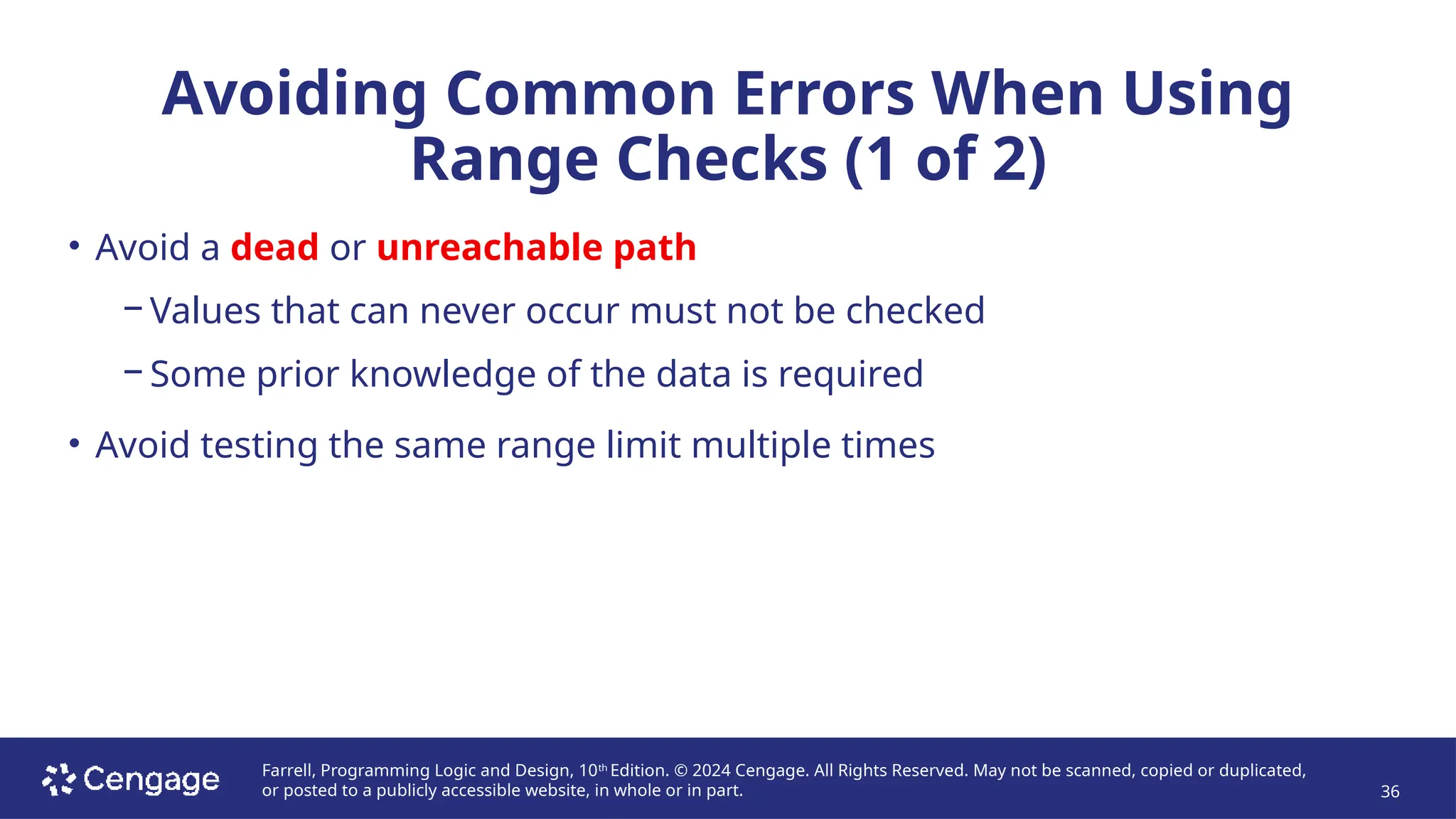 Avoiding Common Errors When Using Range Checks (1 of 2)

• Avoid a dead or unreachable path

– Values that can never occur must not be checked

– Some prior knowledge of the data is required

• Avoid testing the same range limit multiple times

Cengage

Farrell, Programming Logic and Design, 10th Edition. © 2024 Cengage. All Rights Reserved. May not be scanned, copied or duplicated, or posted to a publicly accessible website, in whole or in part.

36